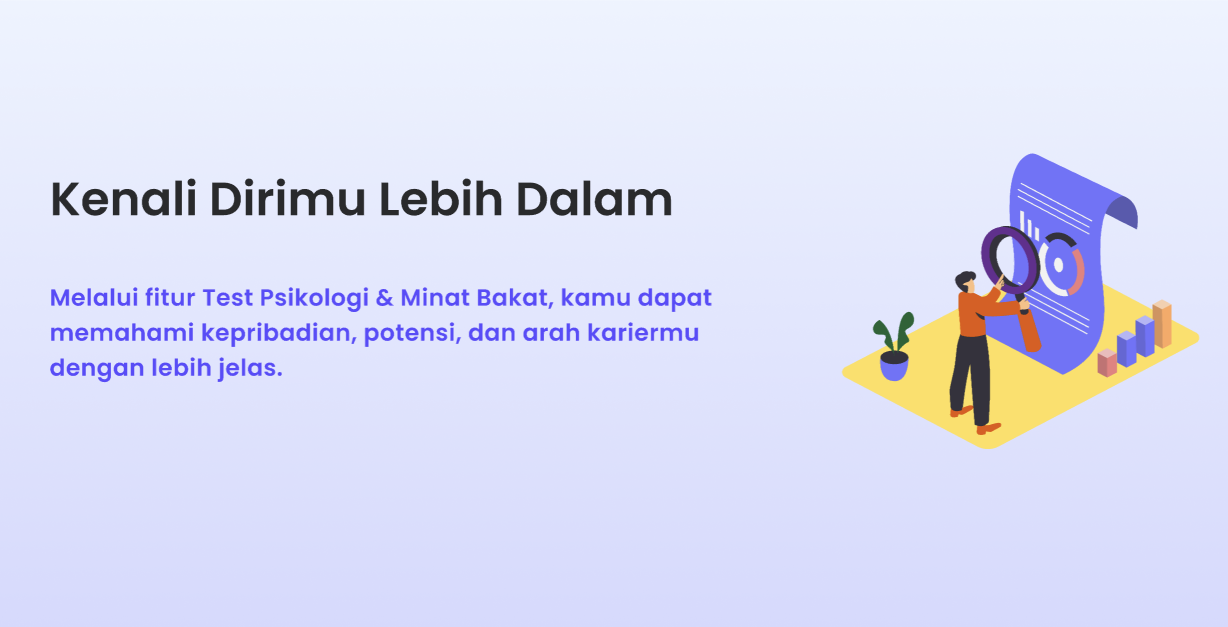 Kenali Dirimu Lebih Dalam

Melalui fitur Test Psikologi & Minat Bakat, kamu dapat memahami kepribadian, potensi, dan arah kariermu dengan lebih jelas.